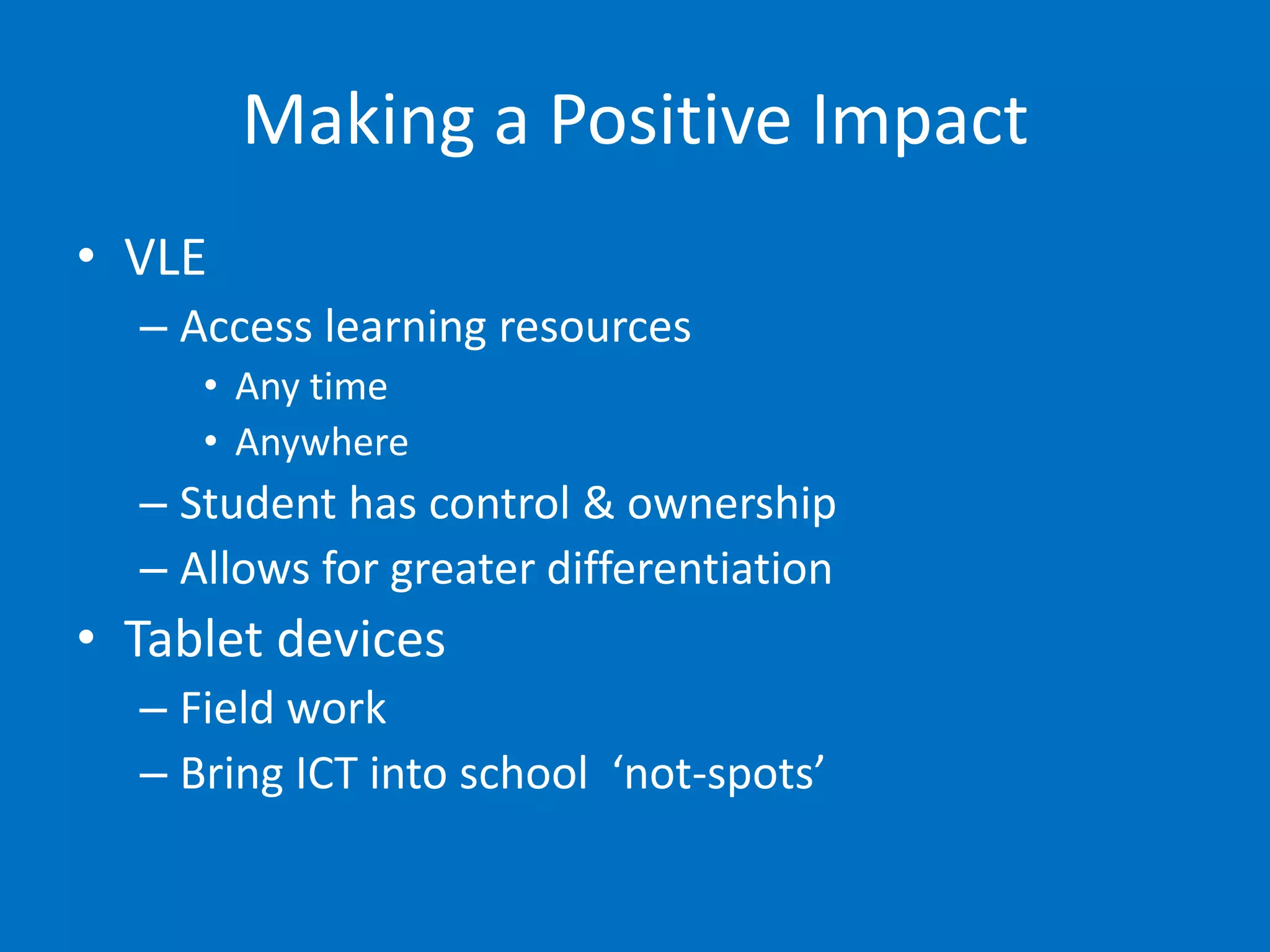 Making a Positive Impact

• VLE
– Access learning resources
• Any time
• Anywhere
– Student has control & ownership
– Allows for greater differentiation
• Tablet devices
– Field work
– Bring ICT into school ‘not-spots’